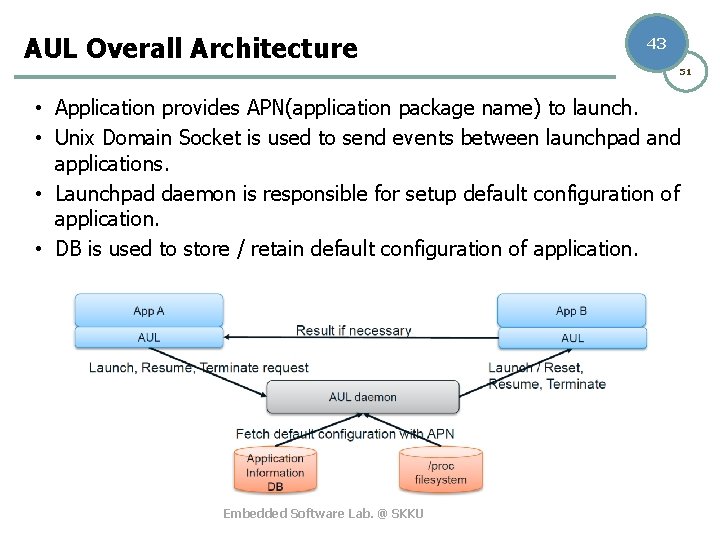 AUL Overall Architecture

43

51

• Application provides APN(application package name) to launch.
• Unix Domain Socket is used to send events between launchpad and applications.
• Launchpad daemon is responsible for setup default configuration of application.
• DB is used to store / retain default configuration of application.

App A
AUL
Result if necessary
App B
AUL
Launch, Resume, Terminate request
Launch / Reset, Resume, Terminate
AUL daemon
Fetch default configuration with APN
Application Information DB
/proc filesystem

Embedded Software Lab. @ SKKU